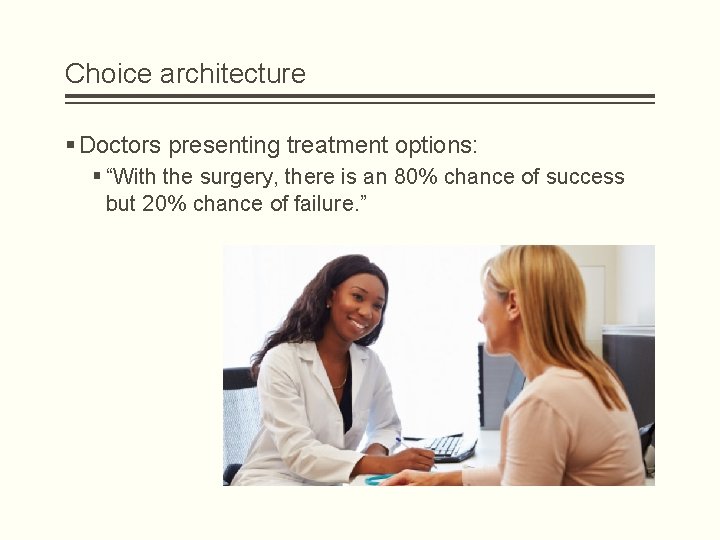 Choice architecture

▪ Doctors presenting treatment options:

▪ “With the surgery, there is an 80% chance of success but 20% chance of failure.”